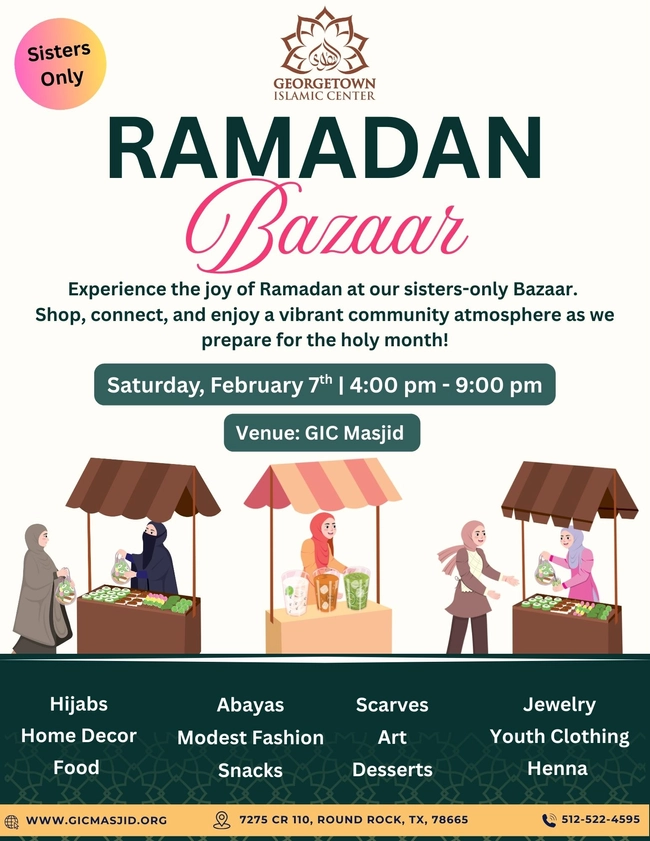 Sisters Only

GEORGETOWN ISLAMIC CENTER

RAMADAN

Bazaar

Experience the joy of Ramadan at our sisters-only Bazaar. Shop, connect, and enjoy a vibrant community atmosphere as we prepare for the holy month!

Saturday, February 7$^{th}$ | 4:00 pm - 9:00 pm

Venue: GIC Masjid

Hijabs
Home Decor
Food

Abayas
Modest Fashion
Snacks

Scarves
Art
Desserts

Jewelry
Youth Clothing
Henna

WWW.GICMASJID.ORG

7275 CR 110, ROUND ROCK, TX, 78665

512-522-4595